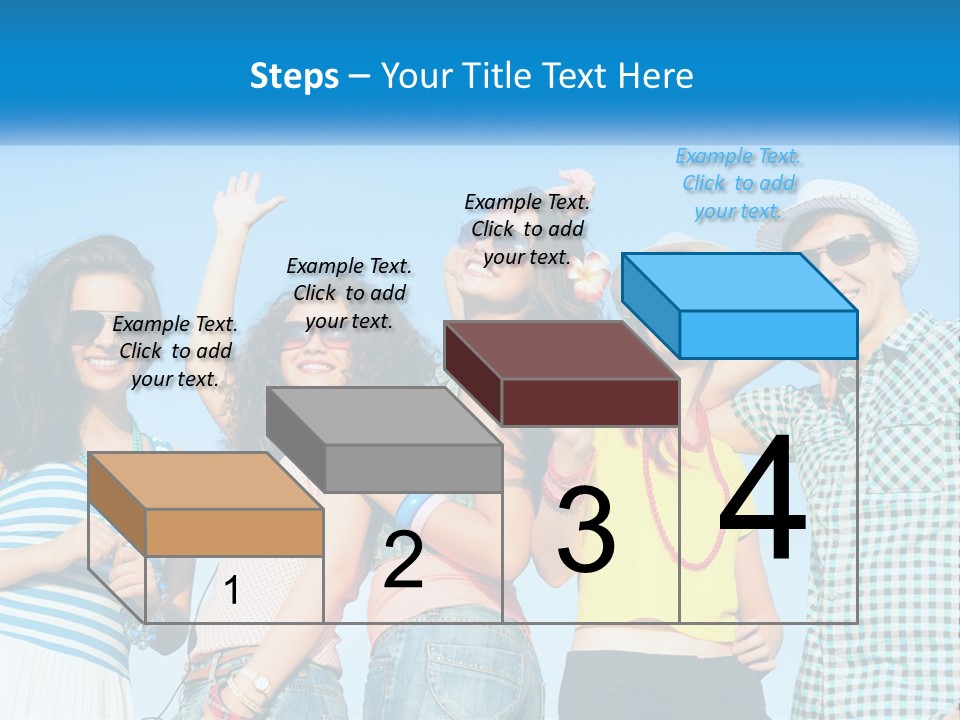 Steps – Your Title Text Here

Example Text. Click to add your text.

Example Text. Click to add your text.

Example Text. Click to add your text.

Example Text. Click to add your text.

1

2

3

4